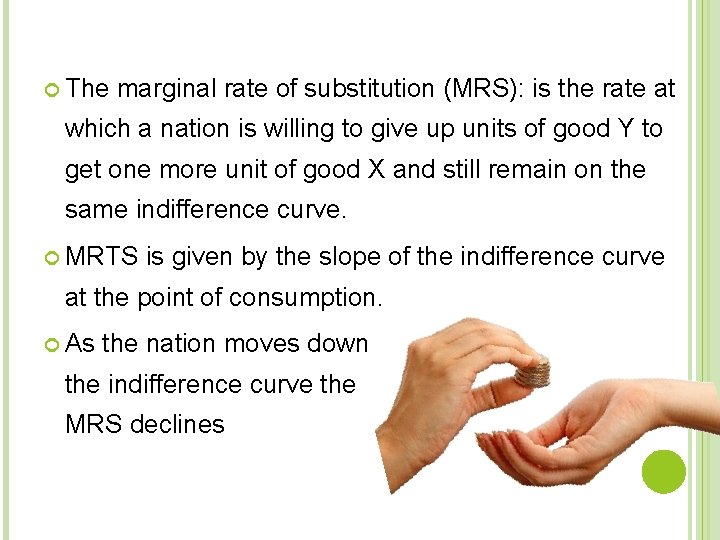 The marginal rate of substitution (MRS): is the rate at which a nation is willing to give up units of good Y to get one more unit of good X and still remain on the same indifference curve.

MRTS is given by the slope of the indifference curve at the point of consumption.

As the nation moves down the indifference curve the MRS declines